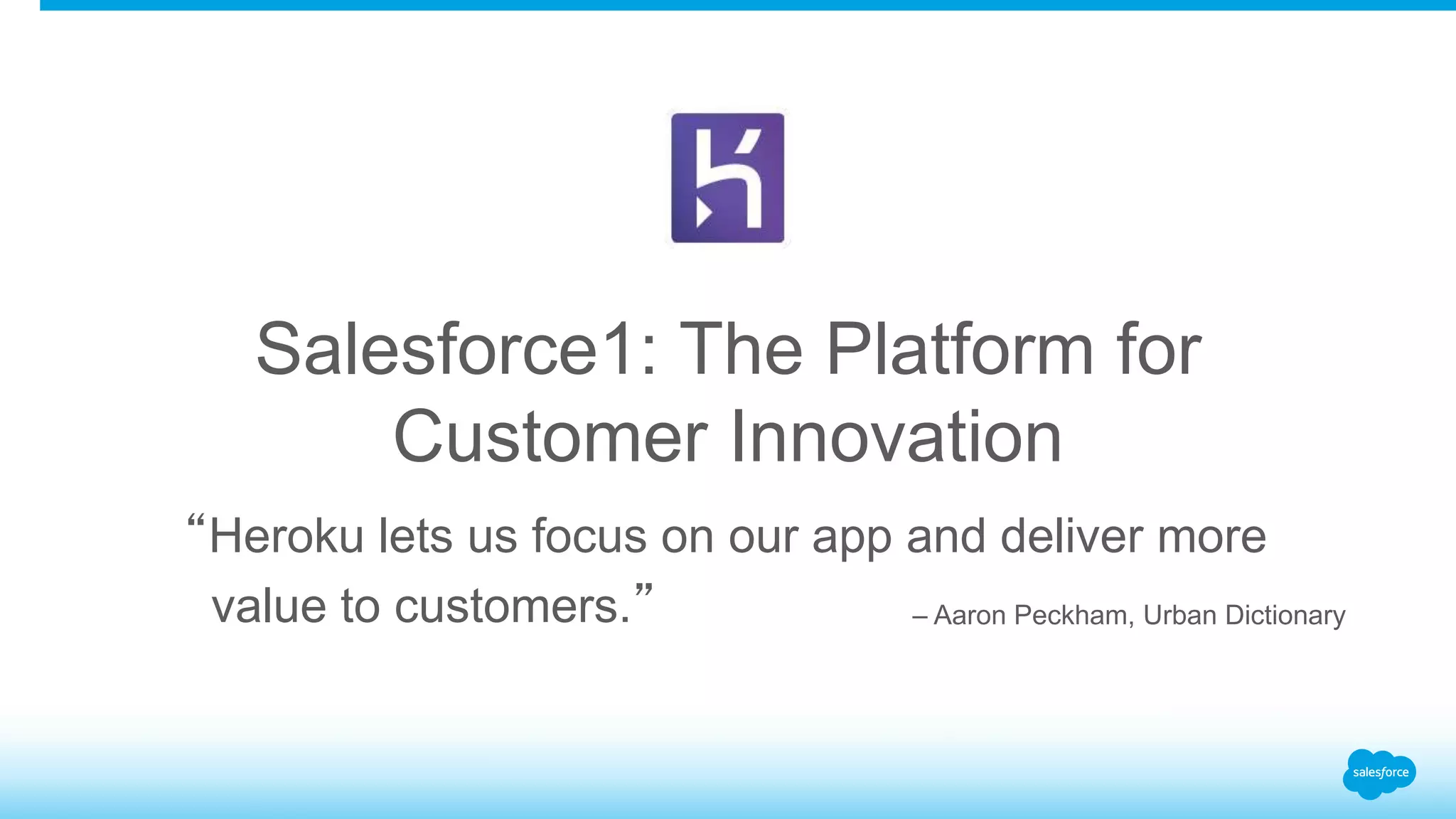 Salesforce1: The Platform for Customer Innovation

“Heroku lets us focus on our app and deliver more value to customers.”

– Aaron Peckham, Urban Dictionary

salesforce